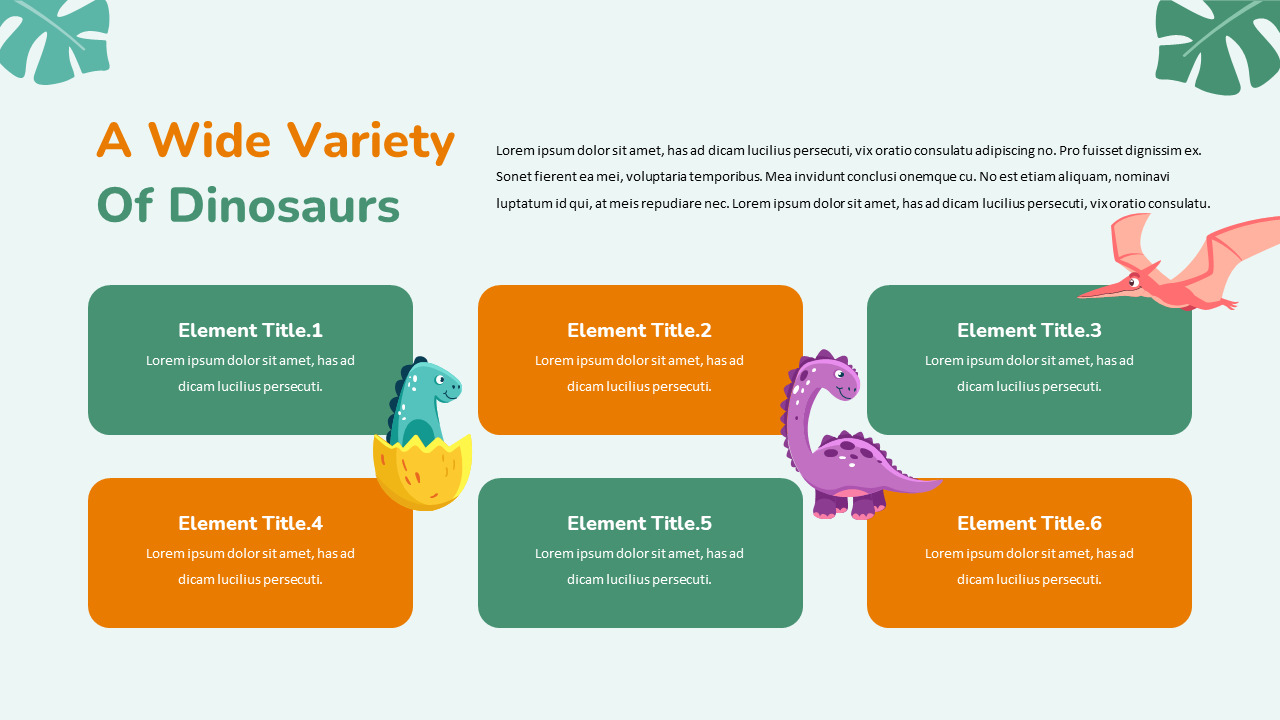 A Wide Variety Of Dinosaurs

Lorem ipsum dolor sit amet, has ad dicam lucilius persecuti, vix oratio consulatu adipiscing no. Pro fuisset dignissim ex. Sonet fierent ea mei, voluptaria temporibus. Mea invidunt conclusi onemque cu. No est etiam aliquam, nominavi luptatum id qui, at meis repudiare nec. Lorem ipsum dolor sit amet, has ad dicam lucilius persecuti, vix oratio consulatu.

Element Title.1
Lorem ipsum dolor sit amet, has ad dicam lucilius persecuti.

Element Title.2
Lorem ipsum dolor sit amet, has ad dicam lucilius persecuti.

Element Title.3
Lorem ipsum dolor sit amet, has ad dicam lucilius persecuti.

Element Title.4
Lorem ipsum dolor sit amet, has ad dicam lucilius persecuti.

Element Title.5
Lorem ipsum dolor sit amet, has ad dicam lucilius persecuti.

Element Title.6
Lorem ipsum dolor sit amet, has ad dicam lucilius persecuti.